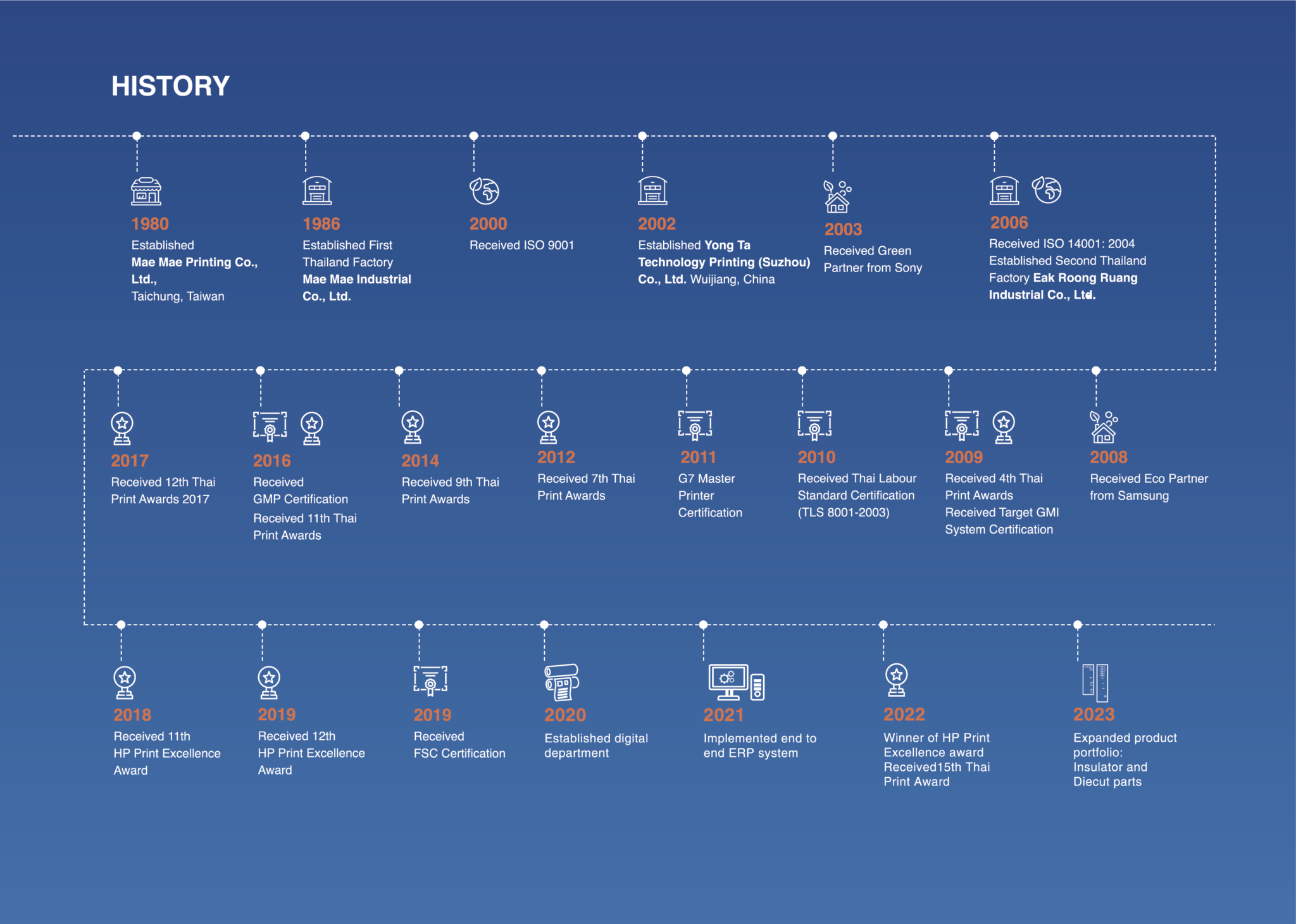 HISTORY

1980
Established
Mae Mae Printing Co., Ltd.,
Taichung, Taiwan

1986
Established First Thailand Factory
Mae Mae Industrial Co., Ltd.

2000
Received ISO 9001

2002
Established Yong Ta Technology Printing (Suzhou) Co., Ltd. Wuijiang, China

2003
Received Green Partner from Sony

2006
Received ISO 14001: 2004
Established Second Thailand Factory Eak Roong Ruang Industrial Co., Ltd.

2017
Received 12th Thai Print Awards 2017

2016
Received GMP Certification
Received 11th Thai Print Awards

2014
Received 9th Thai Print Awards

2012
Received 7th Thai Print Awards

2011
G7 Master Printer Certification

2010
Received Thai Labour Standard Certification (TLS 8001-2003)

2009
Received 4th Thai Print Awards
Received Target GMI System Certification

2008
Received Eco Partner from Samsung

2018
Received 11th HP Print Excellence Award

2019
Received 12th HP Print Excellence Award

2019
Received FSC Certification

2020
Established digital department

2021
Implemented end to end ERP system

2022
Winner of HP Print Excellence award
Received15th Thai Print Award

2023
Expanded product portfolio:
Insulator and Diecut parts